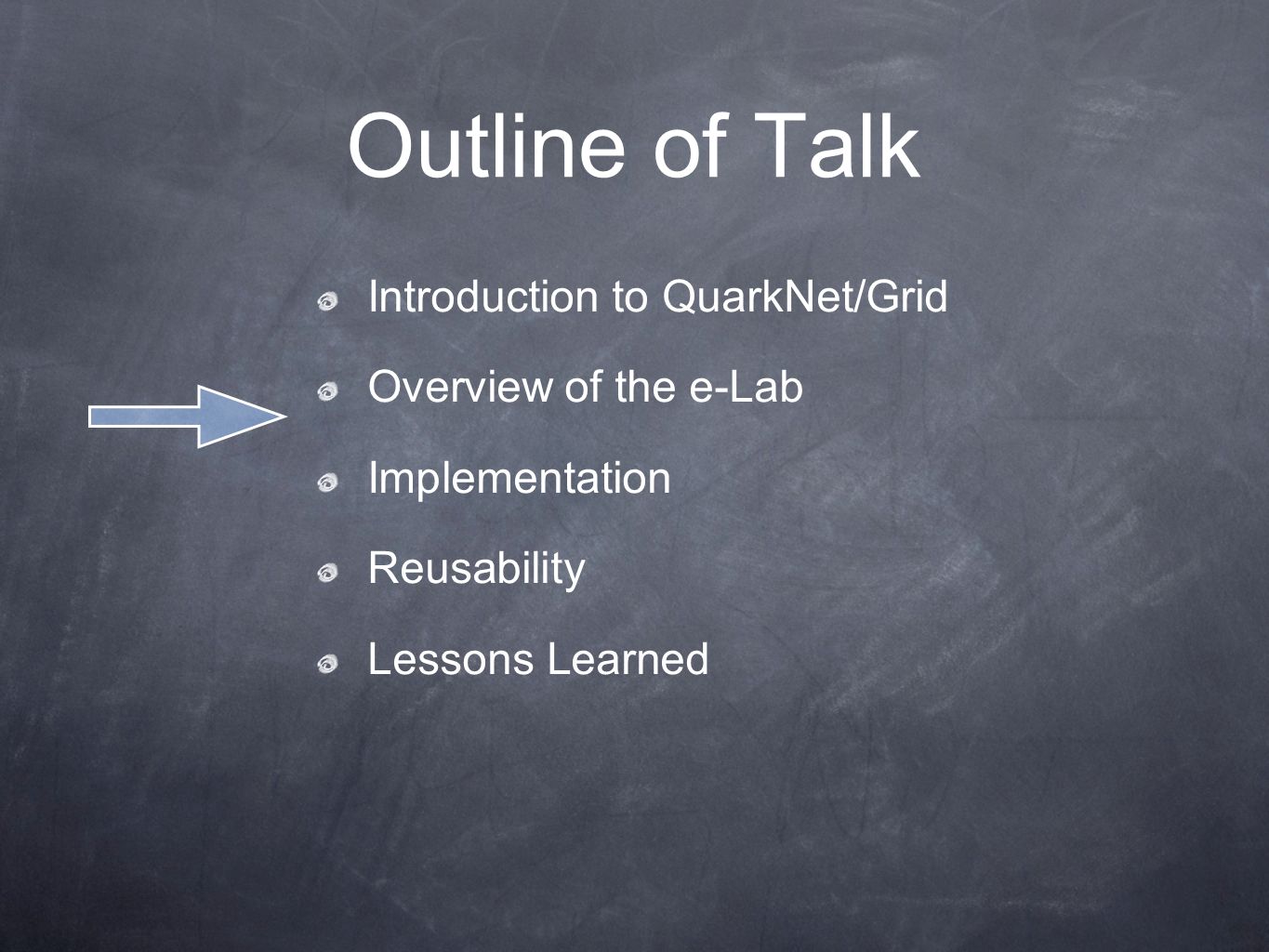 Outline of Talk

Introduction to QuarkNet/Grid

Overview of the e-Lab

Implementation

Reusability

Lessons Learned